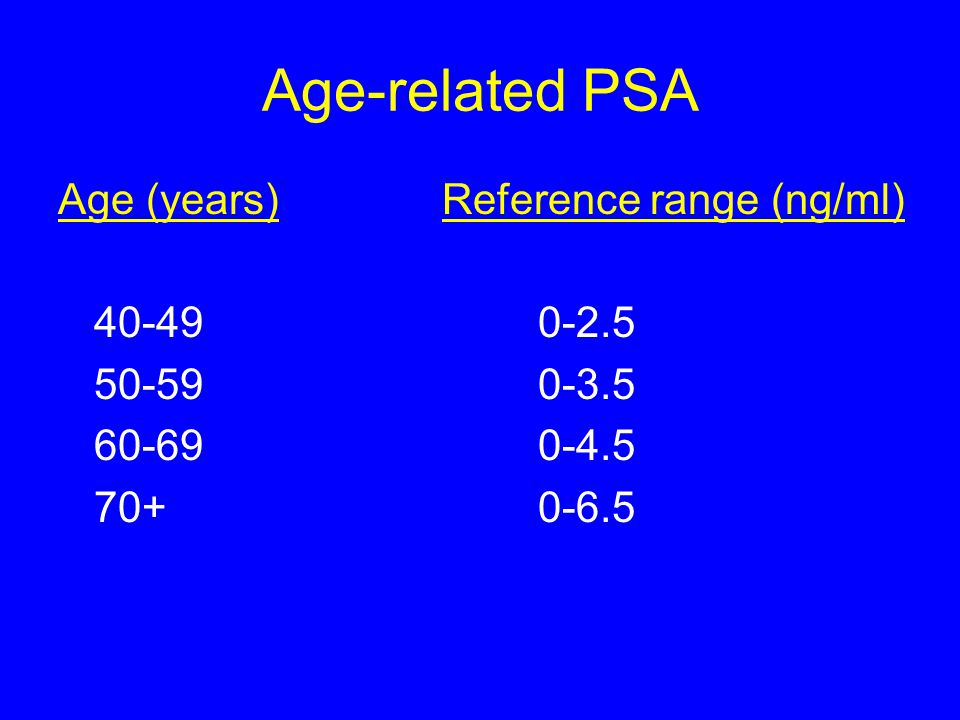 Age-related PSA

| Age (years) | Reference range (ng/ml) |
|---|---|
| 40-49 | 0-2.5 |
| 50-59 | 0-3.5 |
| 60-69 | 0-4.5 |
| 70+ | 0-6.5 |